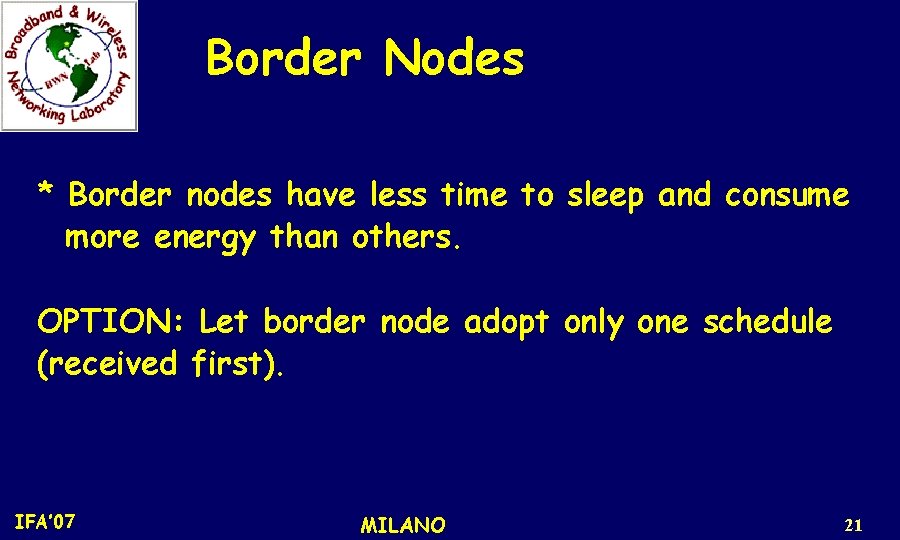 Broadband & Wireless Networking Laboratory
BWN Lab

Border Nodes

* Border nodes have less time to sleep and consume more energy than others.

OPTION: Let border node adopt only one schedule (received first).

IFA'07

MILANO

21